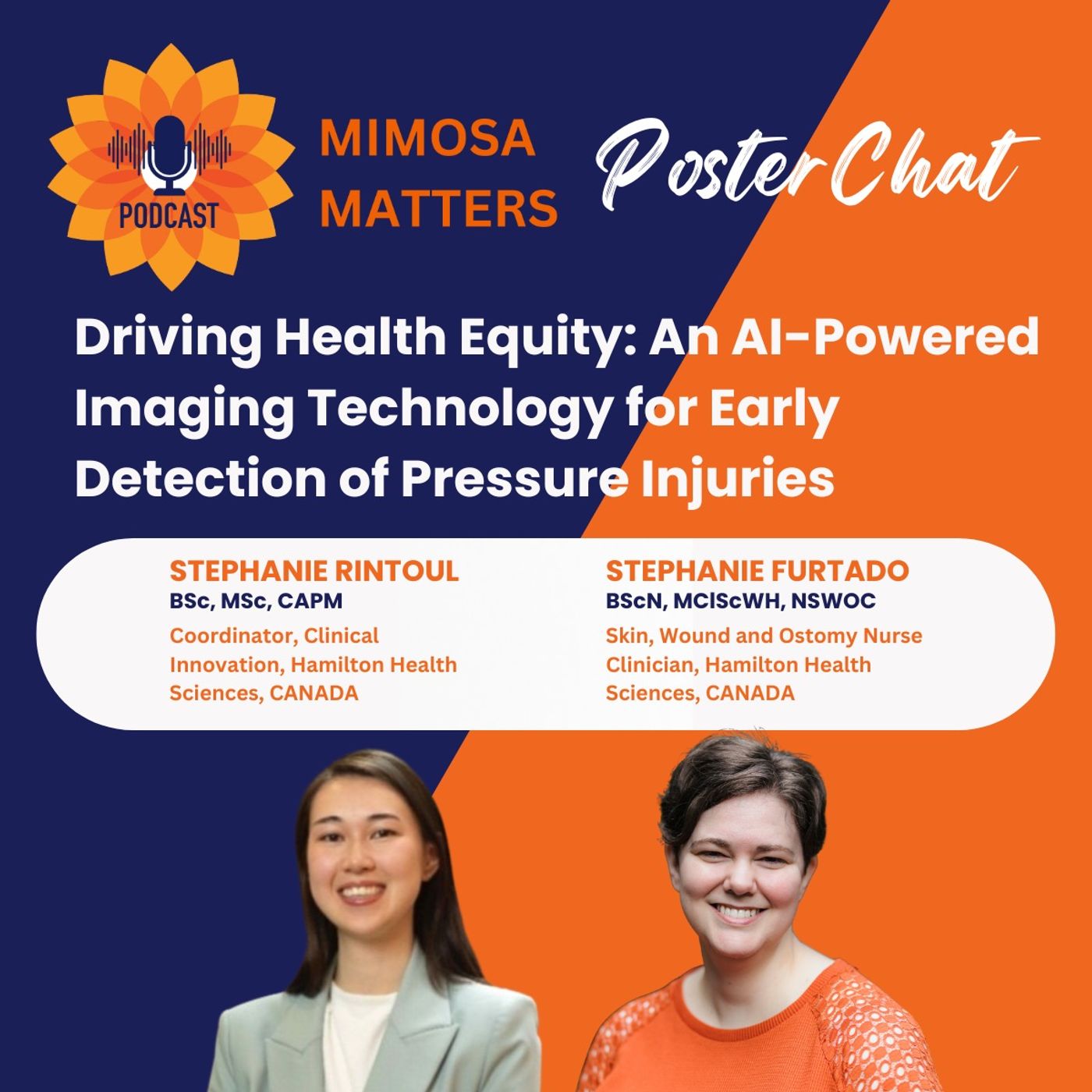 PODCAST

MIMOSA MATTERS

Poster Chat

Driving Health Equity: An AI-Powered Imaging Technology for Early Detection of Pressure Injuries

STEPHANIE RINTOUL
BSc, MSc, CAPM
Coordinator, Clinical Innovation, Hamilton Health Sciences, CANADA

STEPHANIE FURTADO
BScN, MClScWH, NSWOC
Skin, Wound and Ostomy Nurse Clinician, Hamilton Health Sciences, CANADA